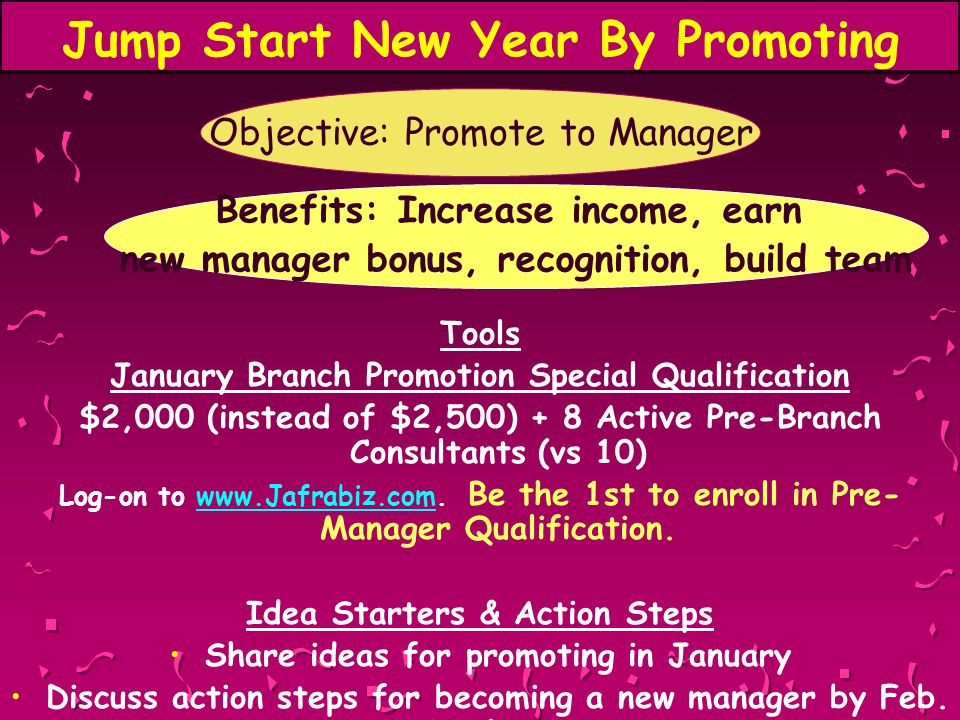 Jump Start New Year By Promoting

Objective: Promote to Manager

Benefits: Increase income, earn new manager bonus, recognition, build team

Tools

January Branch Promotion Special Qualification

\$2,000 (instead of \$2,500) + 8 Active Pre-Branch Consultants (vs 10)

Log-on to www.Jafrabiz.com. Be the 1st to enroll in Pre-Manager Qualification.

Idea Starters & Action Steps

• Share ideas for promoting in January

• Discuss action steps for becoming a new manager by Feb.